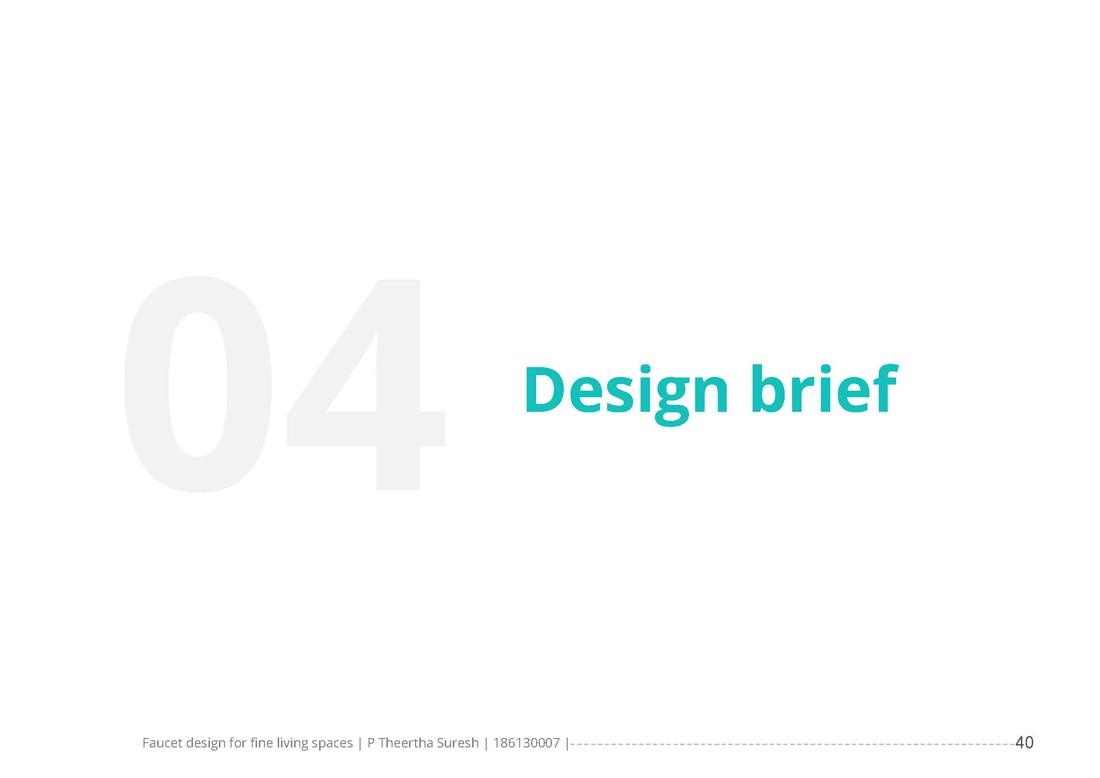 04

Design brief

Faucet design for fine living spaces | P Theertha Suresh | 186130007 | 40